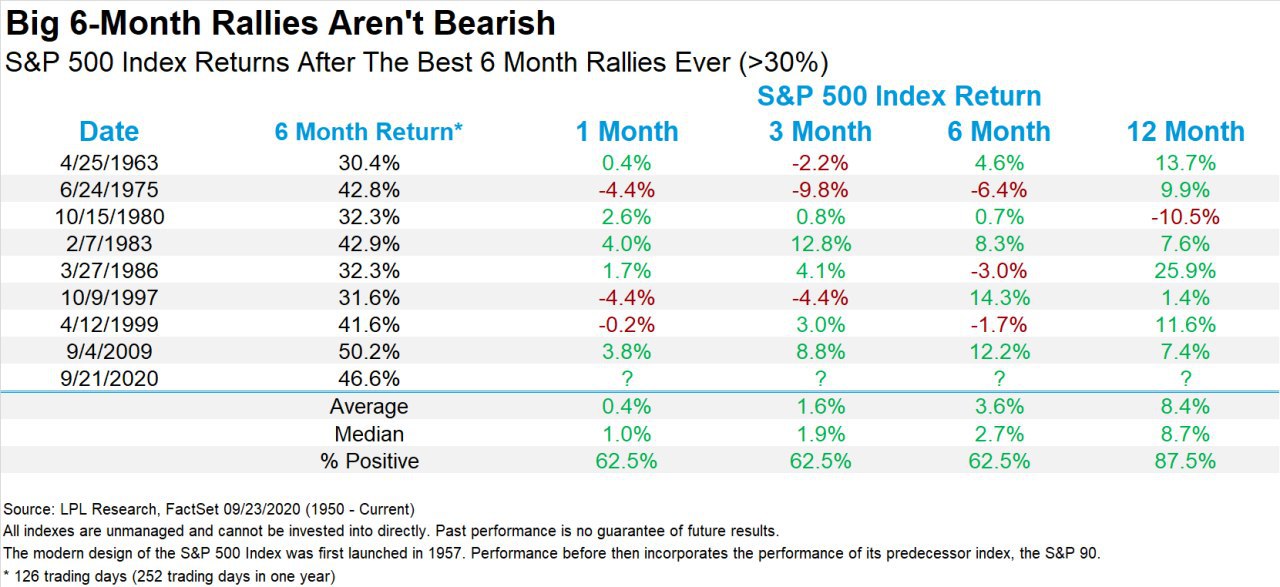 Big 6-Month Rallies Aren't Bearish

S&P 500 Index Returns After The Best 6 Month Rallies Ever (>30%)

S&P 500 Index Return

| Date | 6 Month Return* | 1 Month | 3 Month | 6 Month | 12 Month |
|---|---|---|---|---|---|
| 4/25/1963 | 30.4% | 0.4% | -2.2% | 4.6% | 13.7% |
| 6/24/1975 | 42.8% | -4.4% | -9.8% | -6.4% | 9.9% |
| 10/15/1980 | 32.3% | 2.6% | 0.8% | 0.7% | -10.5% |
| 2/7/1983 | 42.9% | 4.0% | 12.8% | 8.3% | 7.6% |
| 3/27/1986 | 32.3% | 1.7% | 4.1% | -3.0% | 25.9% |
| 10/9/1997 | 31.6% | -4.4% | -4.4% | 14.3% | 1.4% |
| 4/12/1999 | 41.6% | -0.2% | 3.0% | -1.7% | 11.6% |
| 9/4/2009 | 50.2% | 3.8% | 8.8% | 12.2% | 7.4% |
| 9/21/2020 | 46.6% | ? | ? | ? | ? |
| | Average | 0.4% | 1.6% | 3.6% | 8.4% |
| | Median | 1.0% | 1.9% | 2.7% | 8.7% |
| | % Positive | 62.5% | 62.5% | 62.5% | 87.5% |

Source: LPL Research, FactSet 09/23/2020 (1950 - Current)
All indexes are unmanaged and cannot be invested into directly. Past performance is no guarantee of future results.
The modern design of the S&P 500 Index was first launched in 1957. Performance before then incorporates the performance of its predecessor index, the S&P 90.
* 126 trading days (252 trading days in one year)